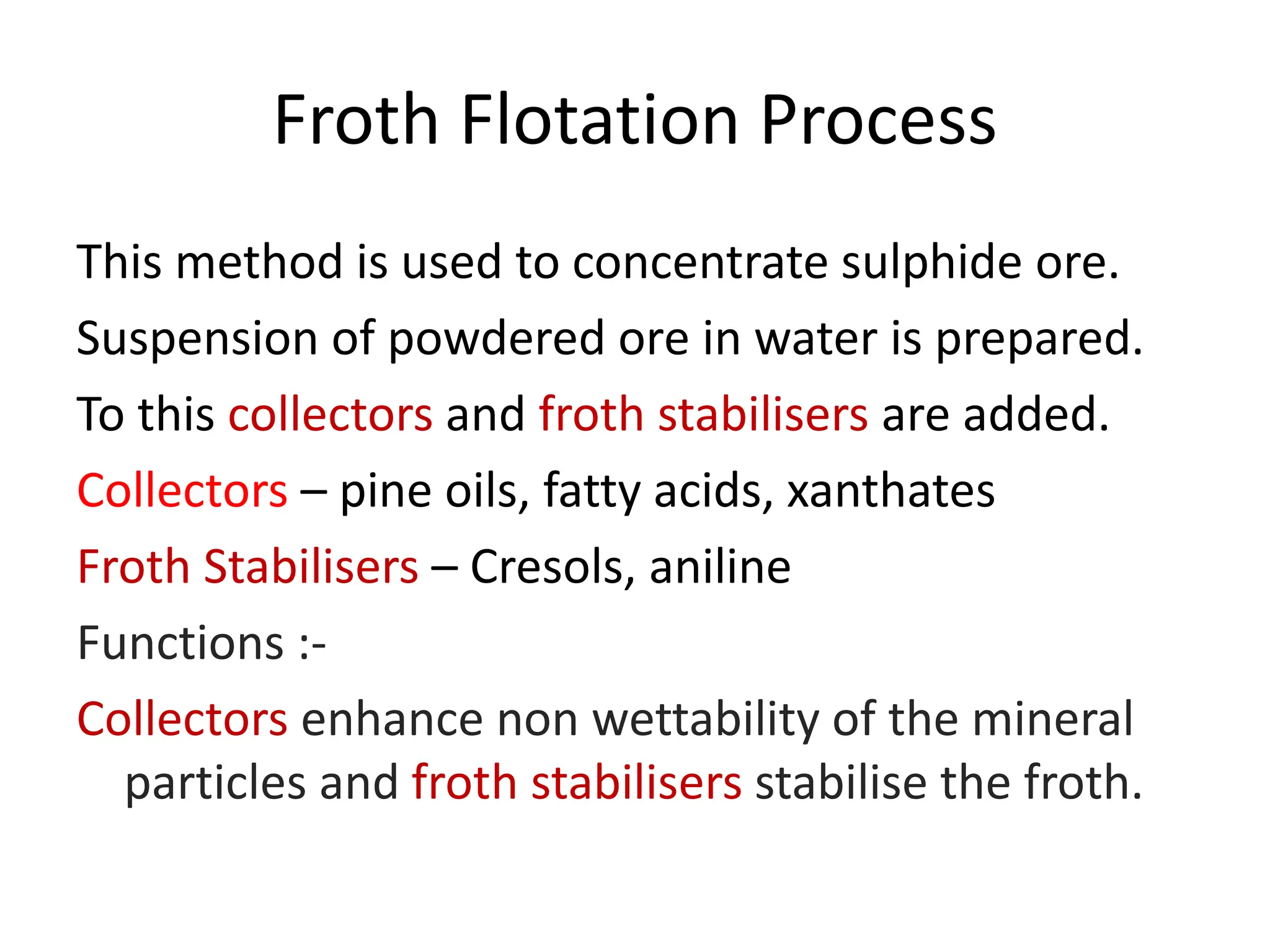 Froth Flotation Process

This method is used to concentrate sulphide ore.

Suspension of powdered ore in water is prepared.

To this collectors and froth stabilisers are added.

Collectors – pine oils, fatty acids, xanthates

Froth Stabilisers – Cresols, aniline

Functions :-

Collectors enhance non wettability of the mineral particles and froth stabilisers stabilise the froth.